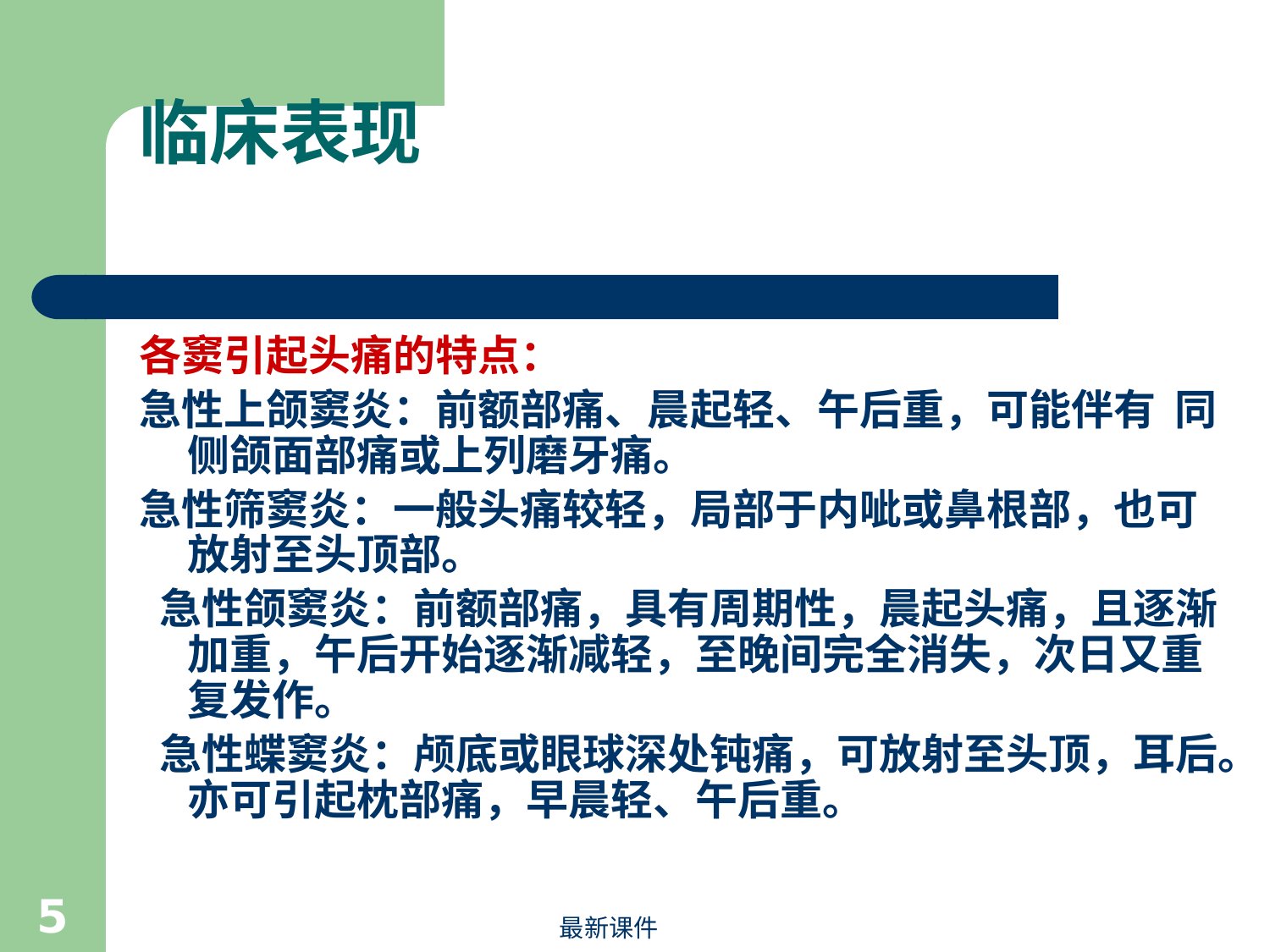 临床表现

各窦引起头痛的特点：

急性上颌窦炎：前额部痛、晨起轻、午后重，可能伴有 同侧颌面部痛或上列磨牙痛。

急性筛窦炎：一般头痛较轻，局部于内眦或鼻根部，也可放射至头顶部。

急性颌窦炎：前额部痛，具有周期性，晨起头痛，且逐渐加重，午后开始逐渐减轻，至晚间完全消失，次日又重复发作。

急性蝶窦炎：颅底或眼球深处钝痛，可放射至头顶，耳后。亦可引起枕部痛，早晨轻、午后重。

5

最新课件